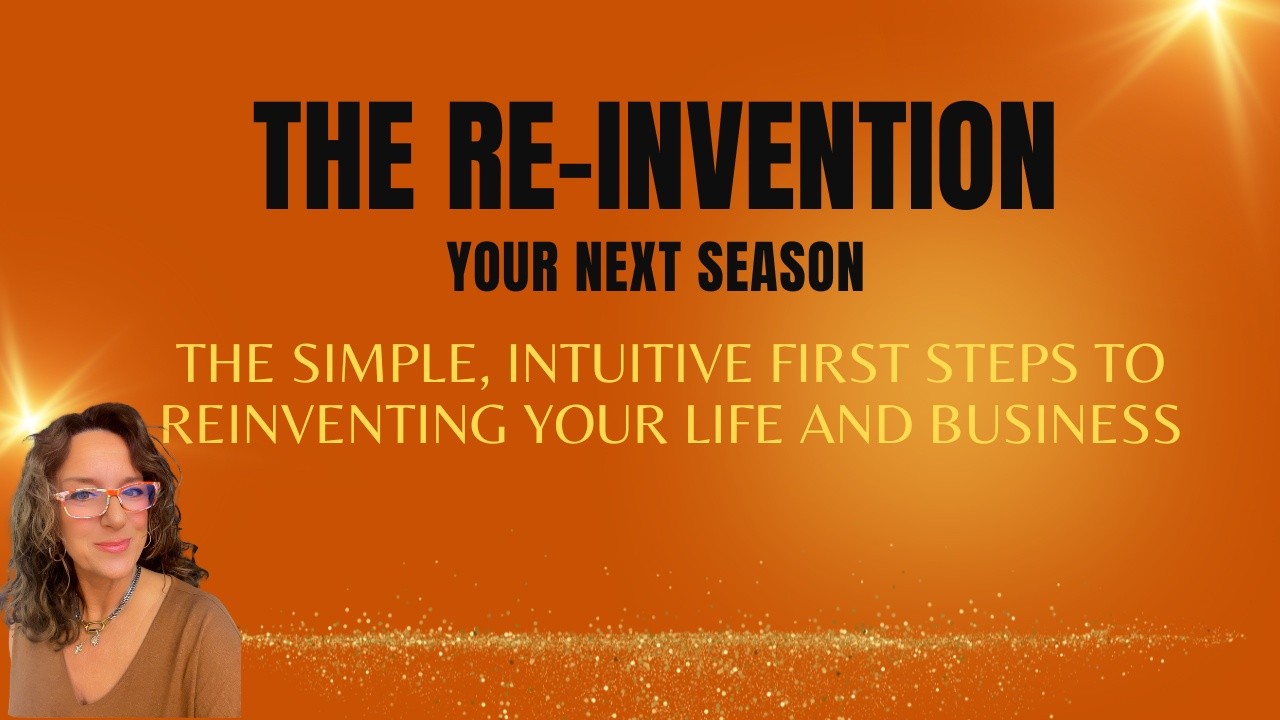 THE RE-INVENTION
YOUR NEXT SEASON

THE SIMPLE, INTUITIVE FIRST STEPS TO REINVENTING YOUR LIFE AND BUSINESS